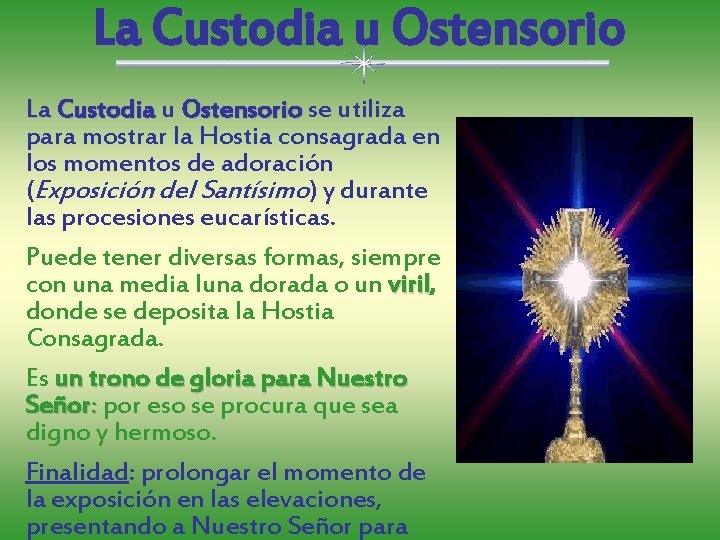 La Custodia u Ostensorio

La Custodia u Ostensorio se utiliza para mostrar la Hostia consagrada en los momentos de adoración (Exposición del Santísimo) y durante las procesiones eucarísticas.

Puede tener diversas formas, siempre con una media luna dorada o un viril, donde se deposita la Hostia Consagrada.

Es un trono de gloria para Nuestro Señor: por eso se procura que sea digno y hermoso.

Finalidad: prolongar el momento de la exposición en las elevaciones, presentando a Nuestro Señor para